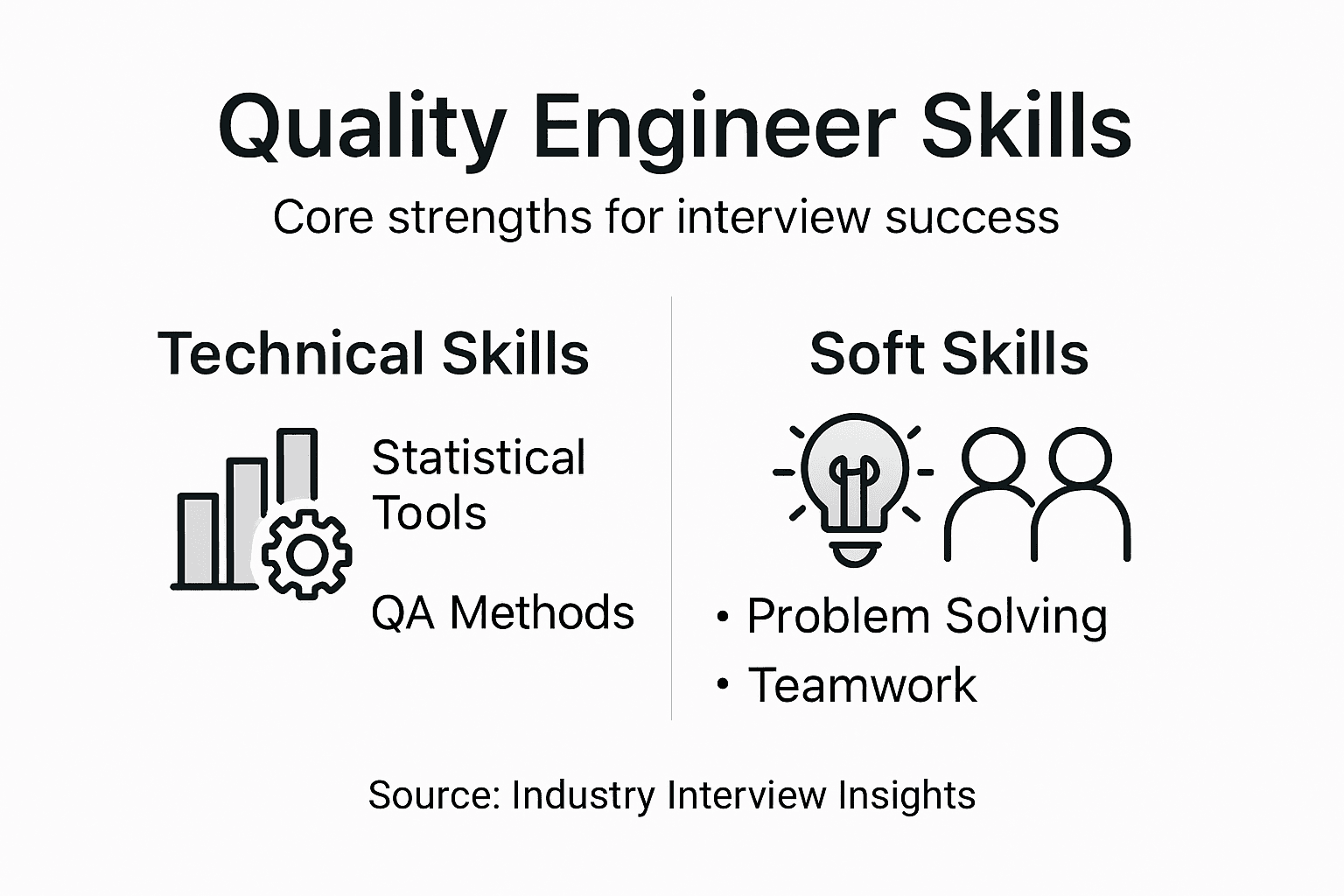 Quality Engineer Skills

Core strengths for interview success

Technical Skills

Statistical Tools

QA Methods

Soft Skills

• Problem Solving
• Teamwork

Source: Industry Interview Insights